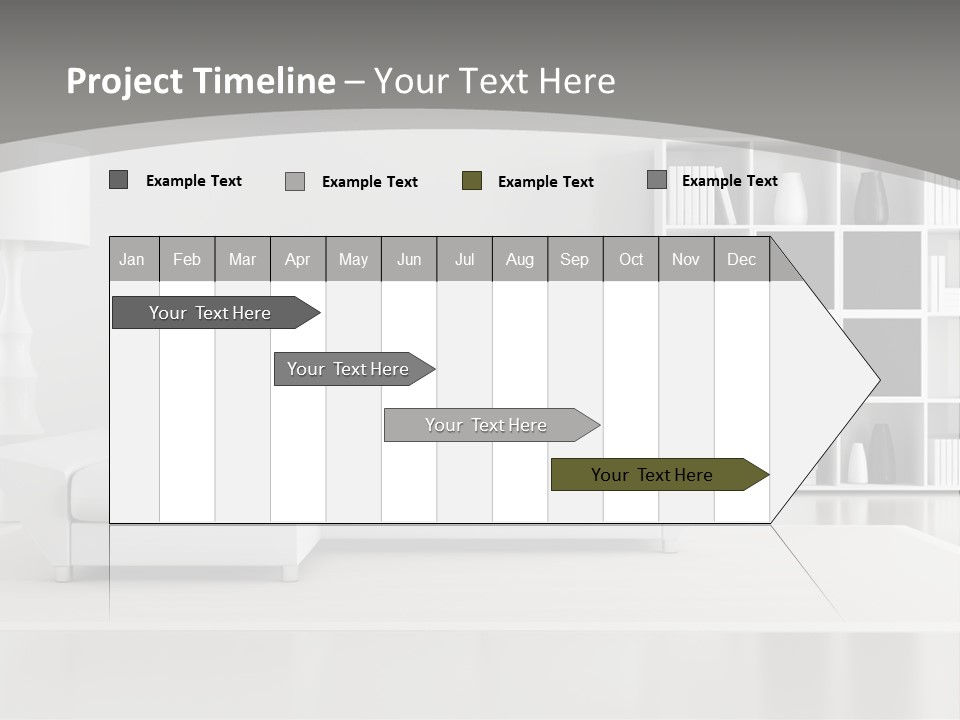 Project Timeline – Your Text Here

Example Text
Example Text
Example Text
Example Text

| Jan | Feb | Mar | Apr | May | Jun | Jul | Aug | Sep | Oct | Nov | Dec |
|---|---|---|---|---|---|---|---|---|---|---|---|

Your Text Here

Your Text Here

Your Text Here

Your Text Here